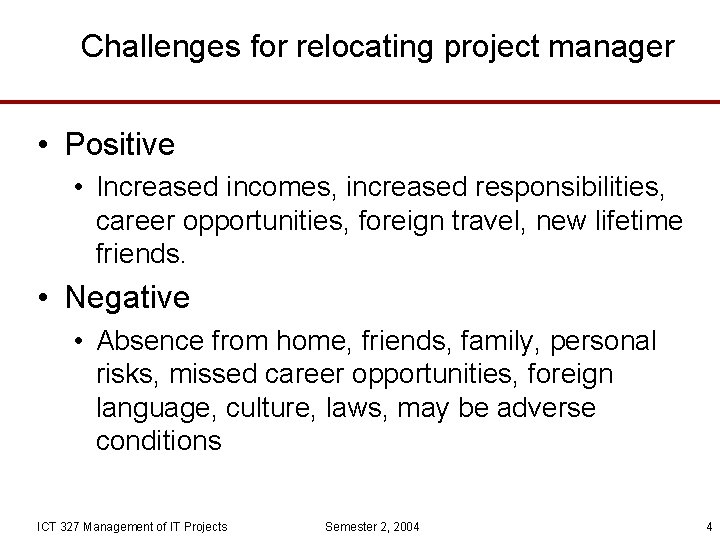 Challenges for relocating project manager

• Positive
  • Increased incomes, increased responsibilities, career opportunities, foreign travel, new lifetime friends.

• Negative
  • Absence from home, friends, family, personal risks, missed career opportunities, foreign language, culture, laws, may be adverse conditions

ICT 327 Management of IT Projects

Semester 2, 2004

4